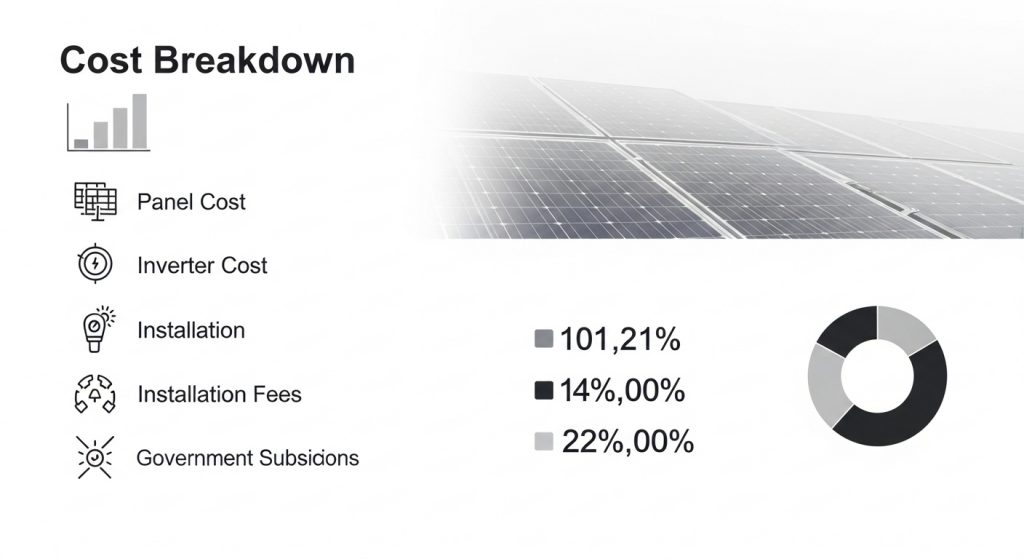 Cost Breakdown

Panel Cost

Inverter Cost

Installation

Installation Fees

Government Subsicions

101,21%

14%,00%

22%,00%